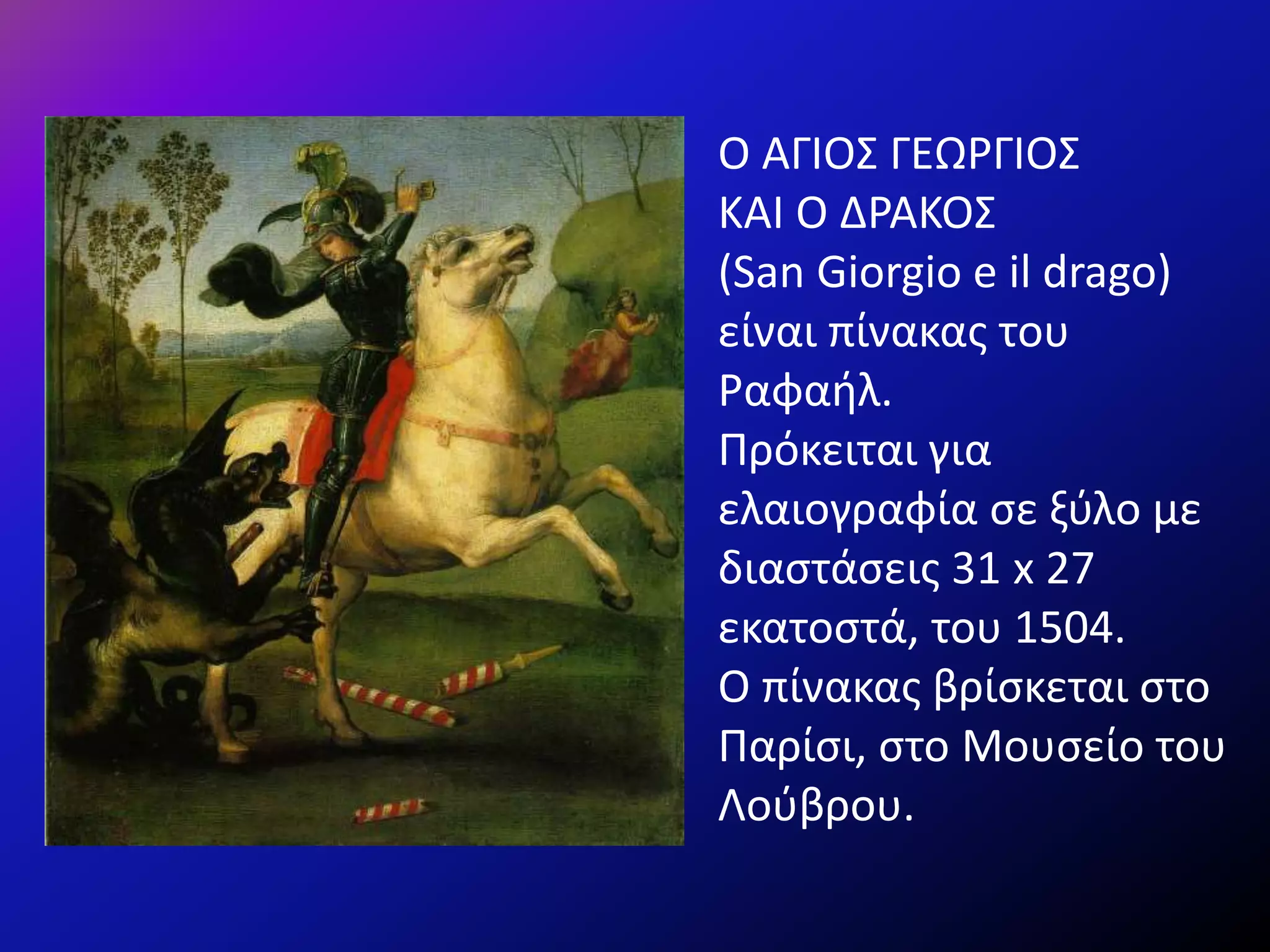 Ο ΑΓΙΟΣ ΓΕΩΡΓΙΟΣ ΚΑΙ Ο ΔΡΑΚΟΣ (San Giorgio e il drago) είναι πίνακας του Ραφαήλ.
Πρόκειται για ελαιογραφία σε ξύλο με διαστάσεις 31 x 27 εκατοστά, του 1504.
Ο πίνακας βρίσκεται στο Παρίσι, στο Μουσείο του Λούβρου.